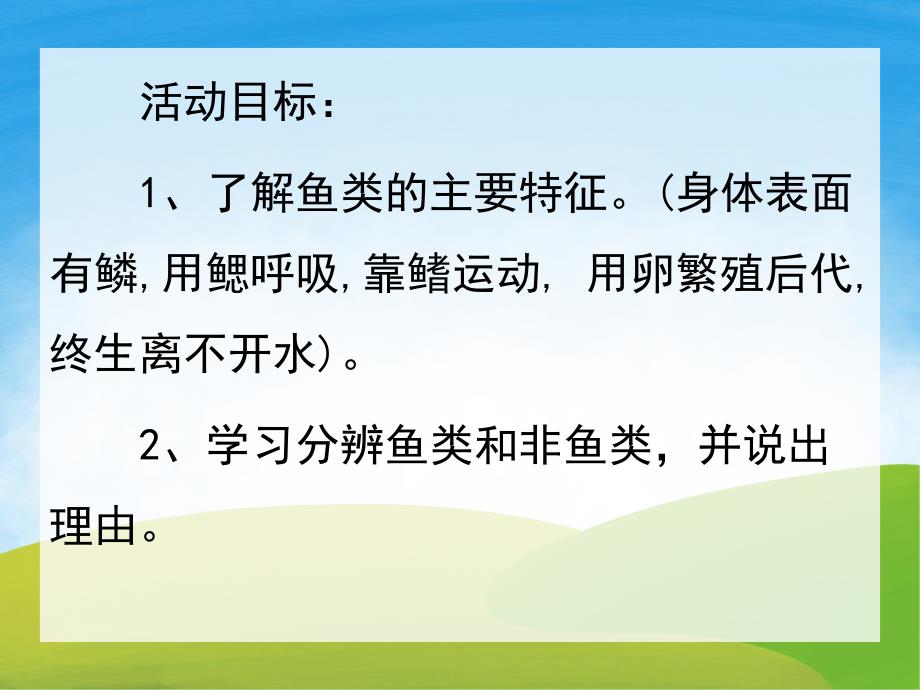 活动目标：

1、了解鱼类的主要特征。(身体表面有鳞,用鳃呼吸,靠鳍运动, 用卵繁殖后代,终生离不开水)。

2、学习分辨鱼类和非鱼类，并说出理由。